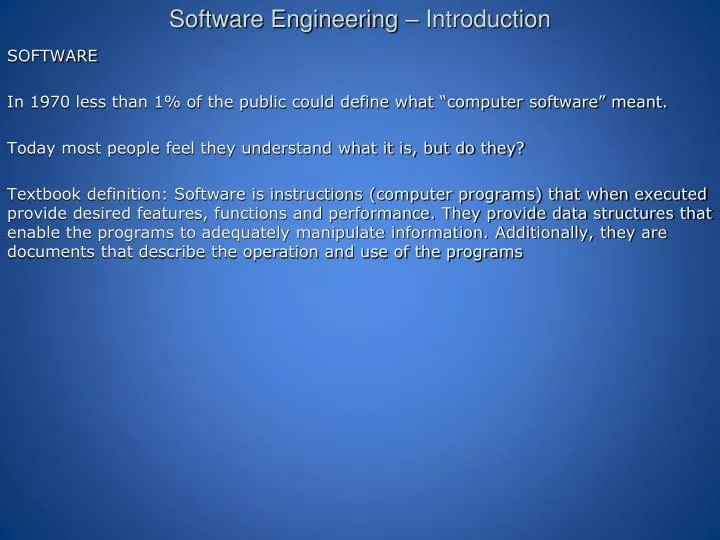 Software Engineering – Introduction

SOFTWARE

In 1970 less than 1% of the public could define what “computer software” meant.

Today most people feel they understand what it is, but do they?

Textbook definition: Software is instructions (computer programs) that when executed provide desired features, functions and performance. They provide data structures that enable the programs to adequately manipulate information. Additionally, they are documents that describe the operation and use of the programs